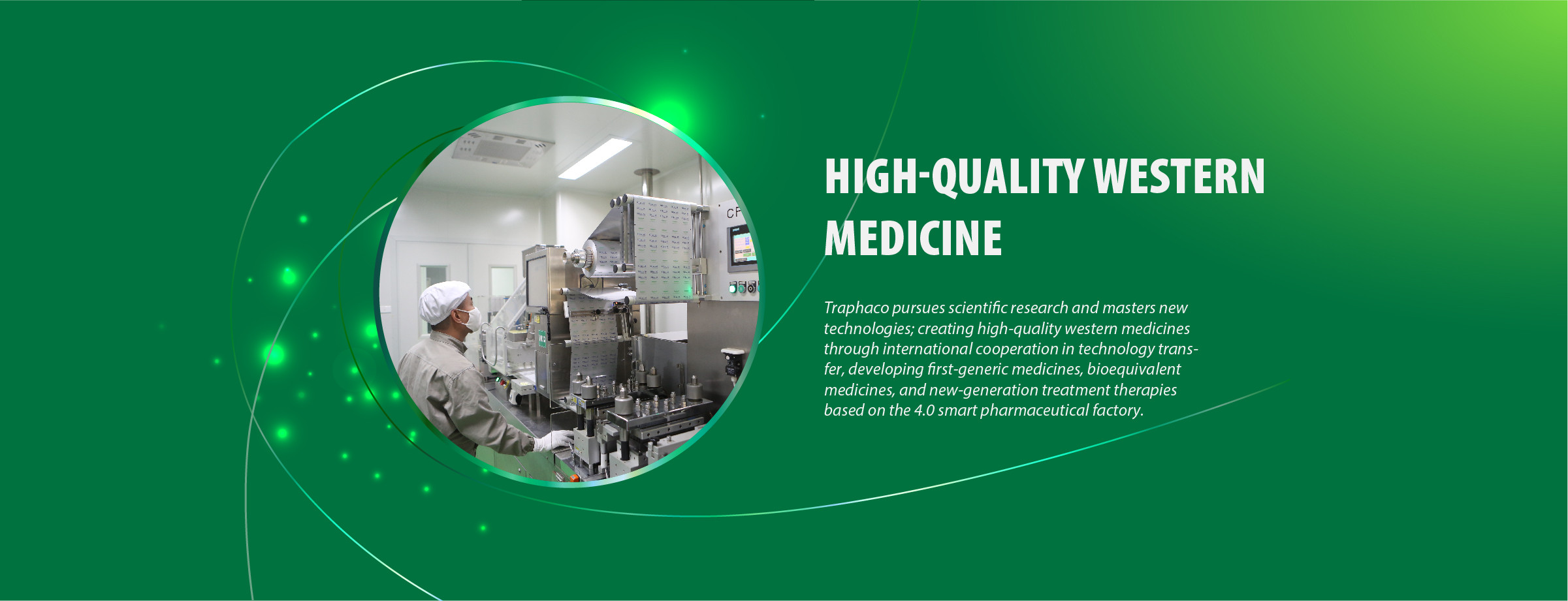 HIGH-QUALITY WESTERN MEDICINE

Traphaco pursues scientific research and masters new technologies; creating high-quality western medicines through international cooperation in technology transfer, developing first-generic medicines, bioequivalent medicines, and new-generation treatment therapies based on the 4.0 smart pharmaceutical factory.